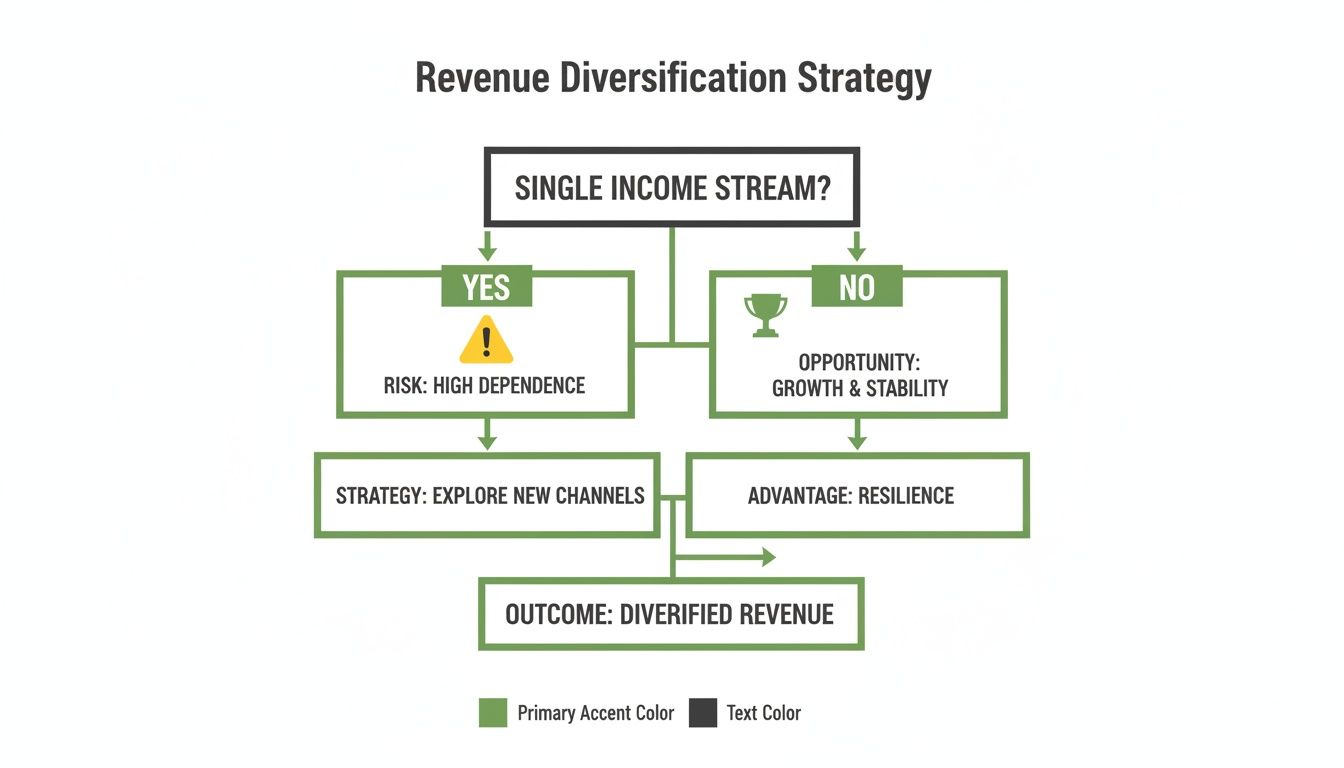 Revenue Diversification Strategy

SINGLE INCOME STREAM?

YES

RISK: HIGH DEPENDENCE

NO

OPPORTUNITY: GROWTH & STABILITY

STRATEGY: EXPLORE NEW CHANNELS

ADVANTAGE: RESILIENCE

OUTCOME: DIVERIFIED REVENUE

Primary Accent Color

Text Color